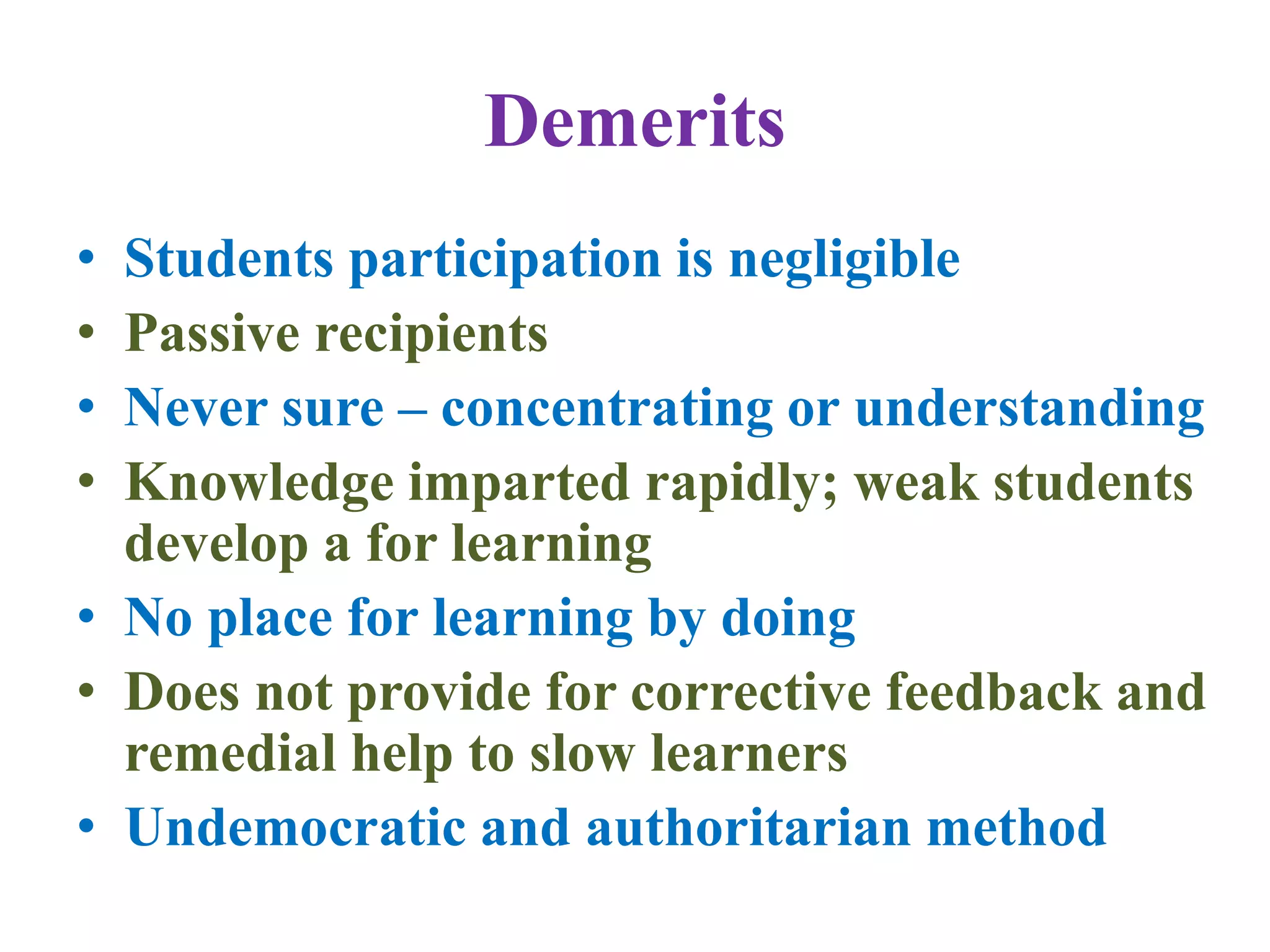 Demerits

• Students participation is negligible
• Passive recipients
• Never sure – concentrating or understanding
• Knowledge imparted rapidly; weak students develop a for learning
• No place for learning by doing
• Does not provide for corrective feedback and remedial help to slow learners
• Undemocratic and authoritarian method